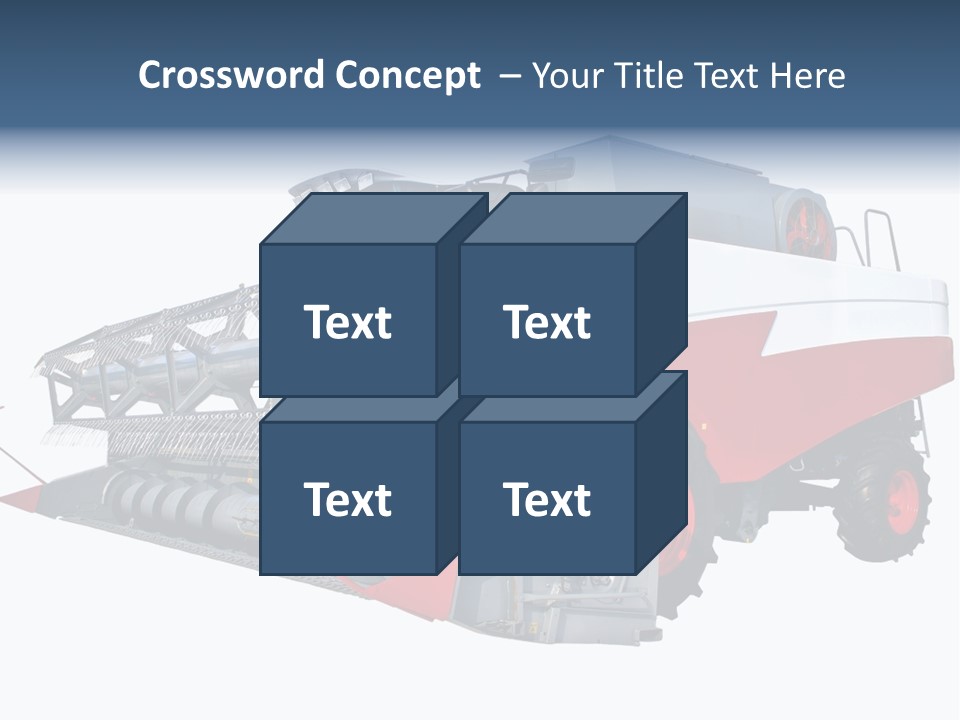 Crossword Concept – Your Title Text Here

Text

Text

Text

Text